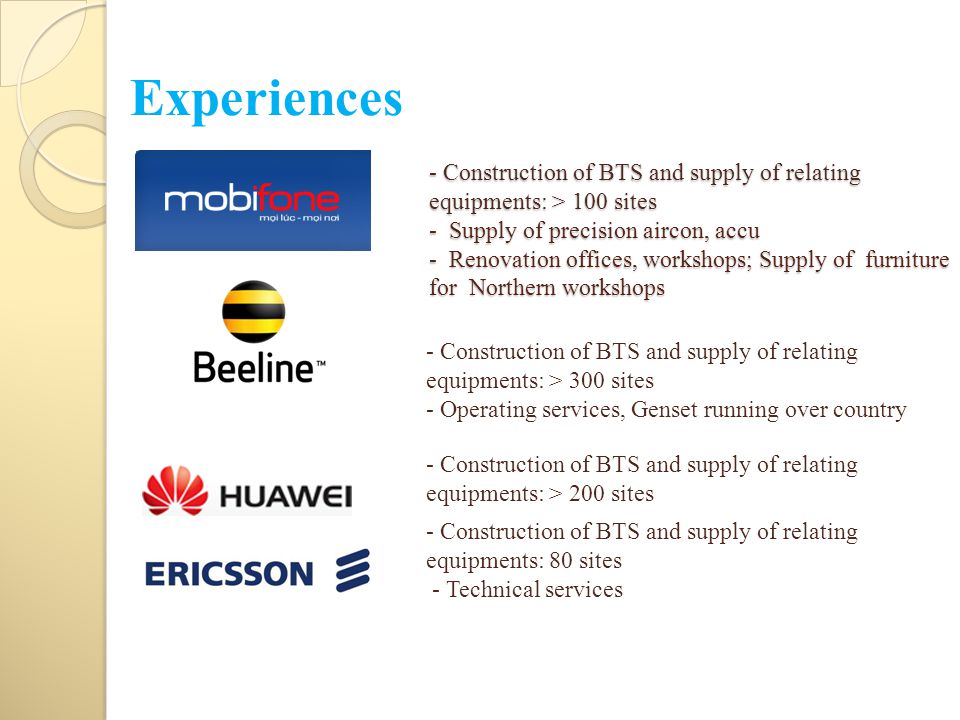 Experiences

mobifone
mọi lúc - mọi nơi

- Construction of BTS and supply of relating equipments: > 100 sites
- Supply of precision aircon, accu
- Renovation offices, workshops; Supply of furniture for Northern workshops

Beeline™

- Construction of BTS and supply of relating equipments: > 300 sites
- Operating services, Genset running over country

HUAWEI

- Construction of BTS and supply of relating equipments: > 200 sites

ERICSSON

- Construction of BTS and supply of relating equipments: 80 sites
- Technical services